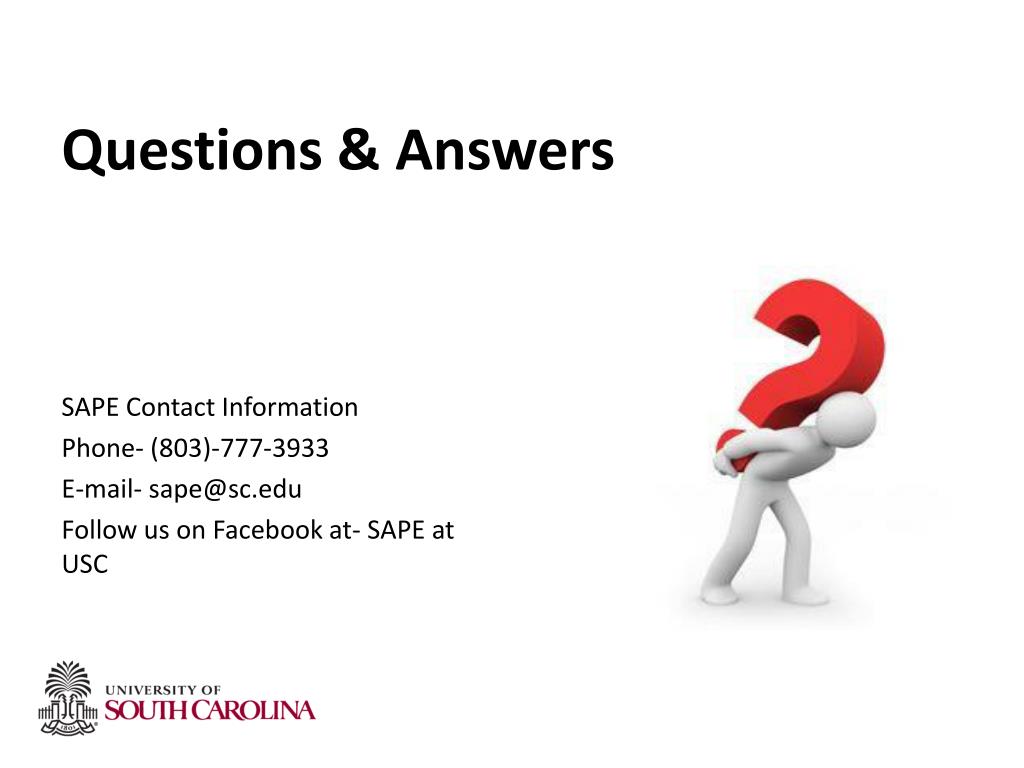 Questions & Answers

SAPE Contact Information

Phone- (803)-777-3933

E-mail- sape@sc.edu

Follow us on Facebook at- SAPE at USC

UNIVERSITY OF
SOUTH CAROLINA